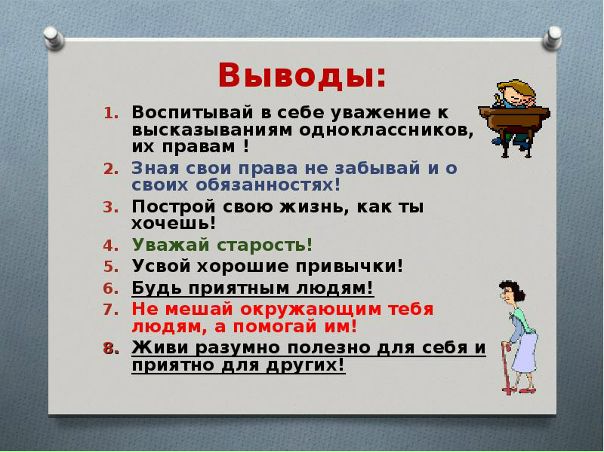 Выводы:

1. Воспитывай в себе уважение к высказываниям одноклассников, их правам !
2. Зная свои права не забывай и о своих обязанностях!
3. Построй свою жизнь, как ты хочешь!
4. Уважай старость!
5. Усвой хорошие привычки!
6. Будь приятным людям!
7. Не мешай окружающим тебя людям, а помогай им!
8. Живи разумно полезно для себя и приятно для других!